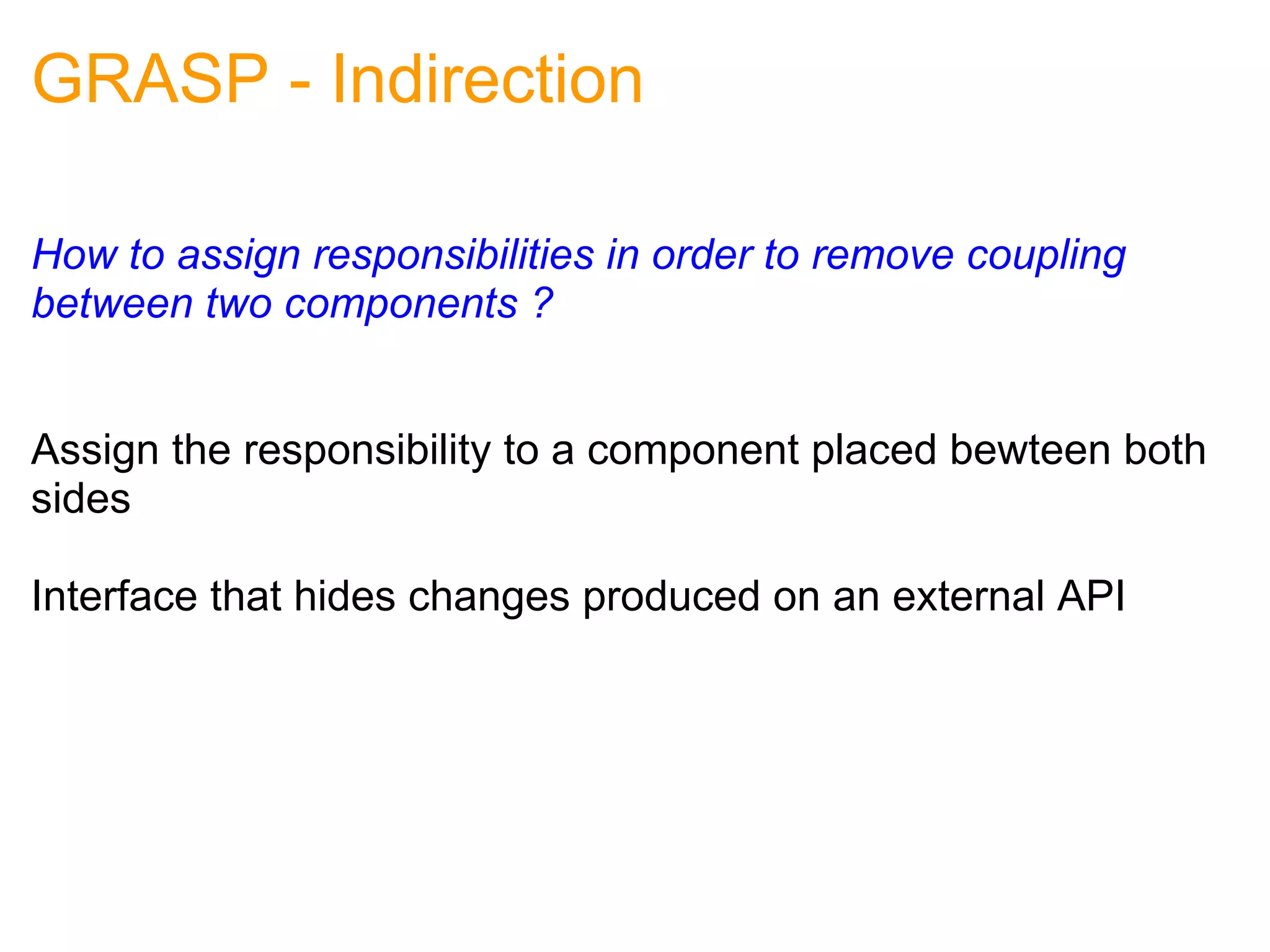 GRASP - Indirection

How to assign responsibilities in order to remove coupling between two components ?

Assign the responsibility to a component placed bewteen both sides

Interface that hides changes produced on an external API